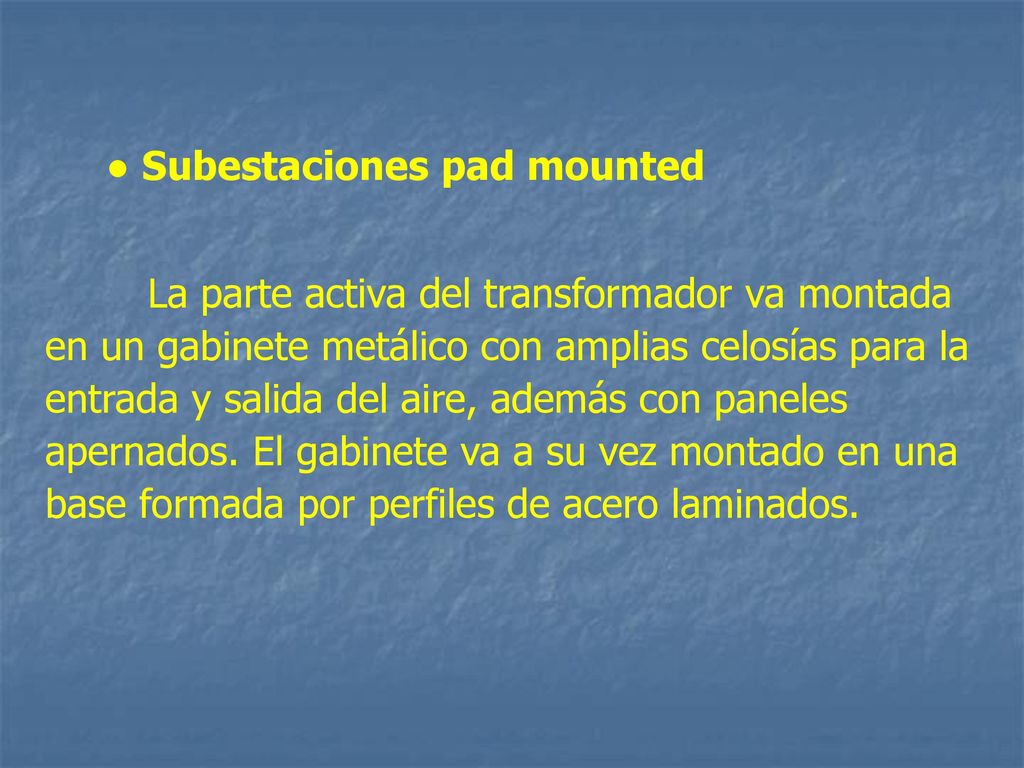 ● Subestaciones pad mounted

La parte activa del transformador va montada en un gabinete metálico con amplias celosías para la entrada y salida del aire, además con paneles apernados. El gabinete va a su vez montado en una base formada por perfiles de acero laminados.